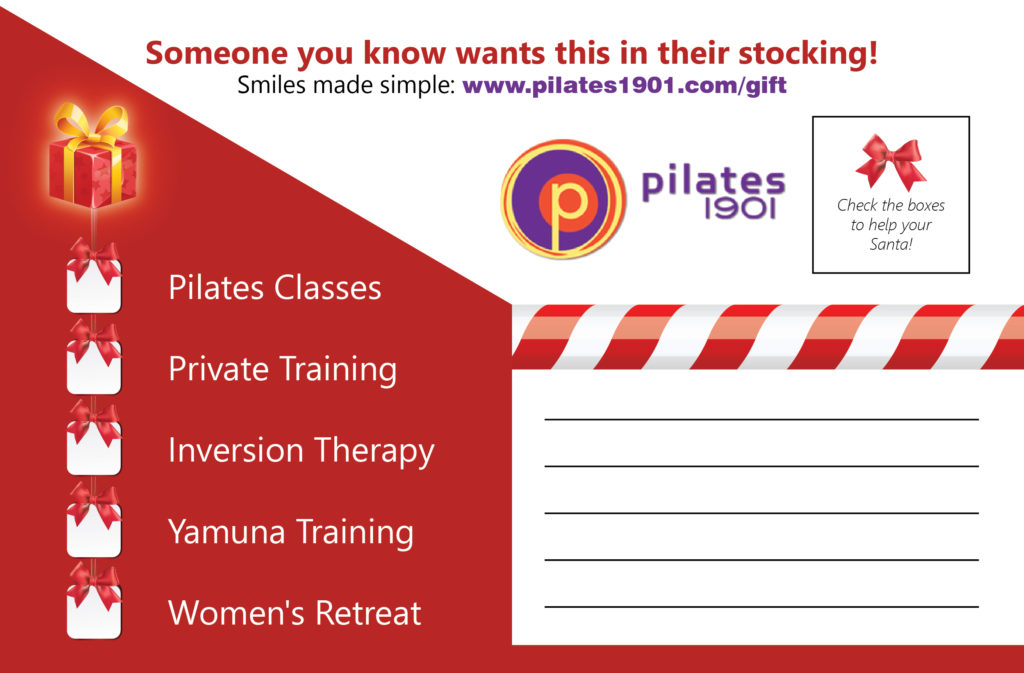 Someone you know wants this in their stocking!
Smiles made simple: www.pilates1901.com/gift

p pilates 1901

Check the boxes to help your Santa!

Pilates Classes

Private Training

Inversion Therapy

Yamuna Training

Women's Retreat